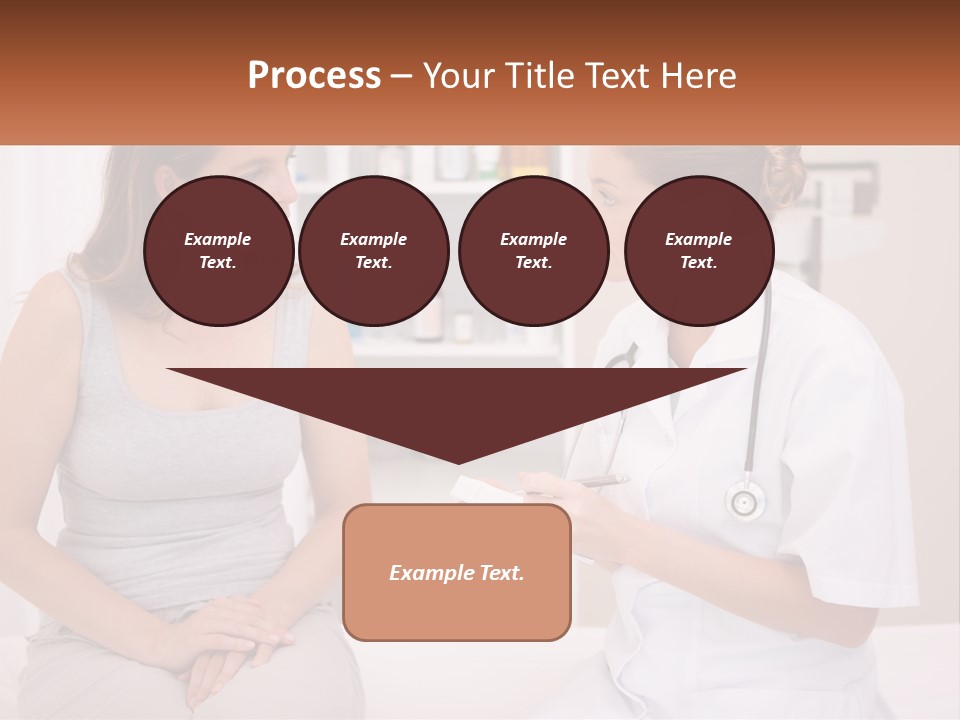 Process – Your Title Text Here

Example Text.

Example Text.

Example Text.

Example Text.

Example Text.